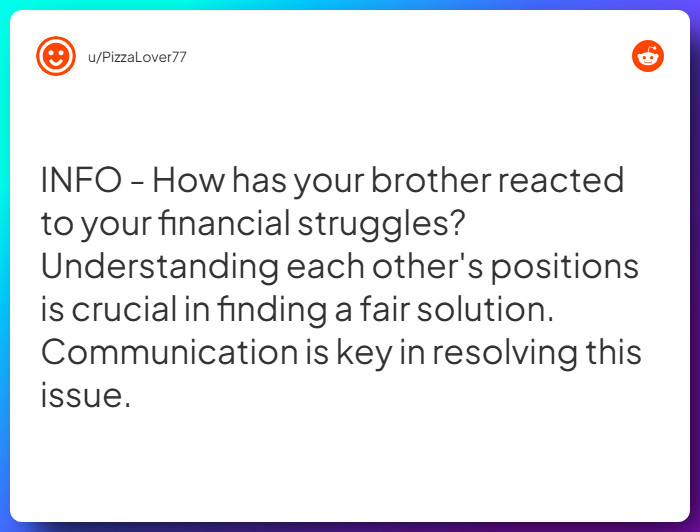 u/PizzaLover77

INFO - How has your brother reacted to your financial struggles? Understanding each other's positions is crucial in finding a fair solution. Communication is key in resolving this issue.